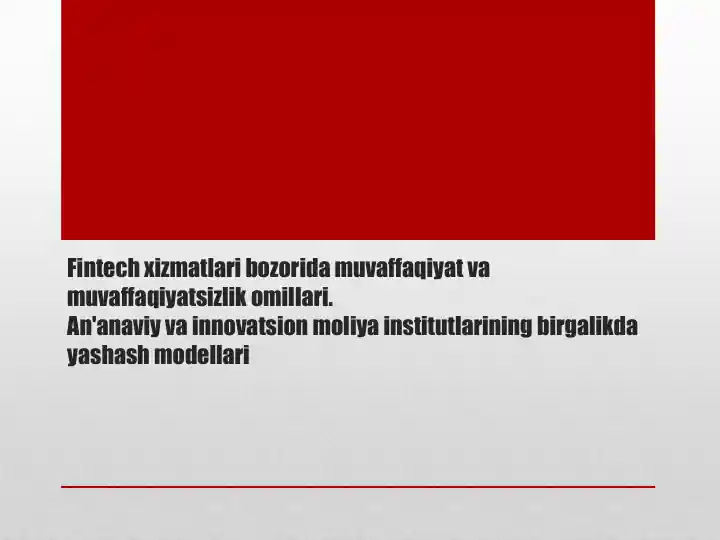 Fintech xizmatlari bozorida muvaffaqiyat va muvaffaqiyatsizlik omillari.
An'anaviy va innovatsion moliya institutlarining birgalikda yashash modellari